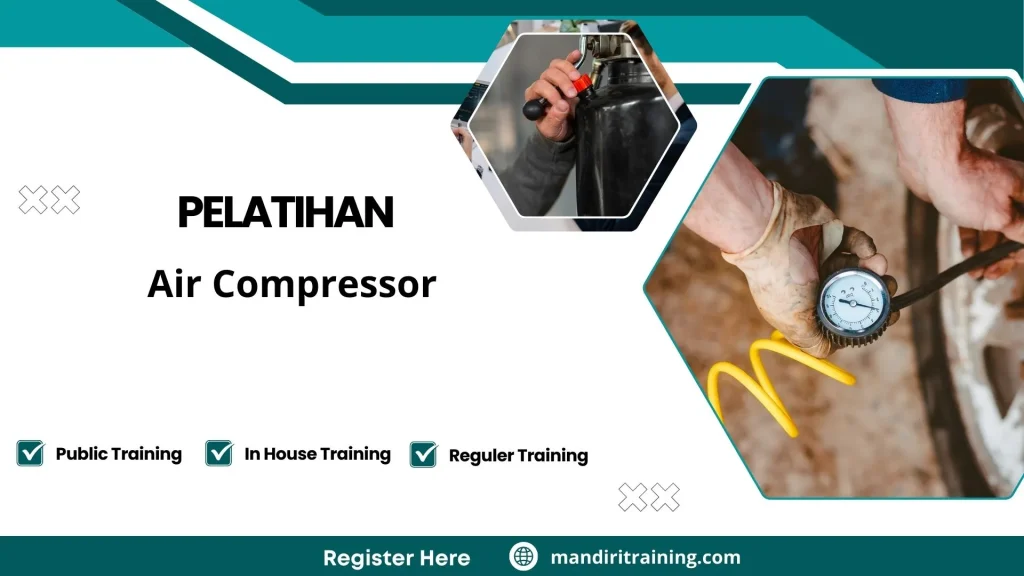 PELATIHAN
Air Compressor

Public Training In House Training Reguler Training

Register Here mandiritraining.com